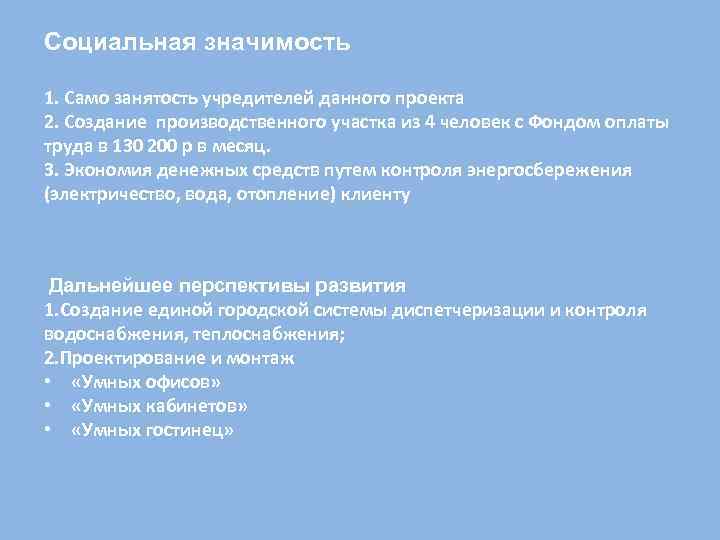 Социальная значимость

1. Само занятость учредителей данного проекта
2. Создание производственного участка из 4 человек с Фондом оплаты труда в 130 200 р в месяц.
3. Экономия денежных средств путем контроля энергосбережения (электричество, вода, отопление) клиенту

Дальнейшее перспективы развития
1.Создание единой городской системы диспетчеризации и контроля водоснабжения, теплоснабжения;
2.Проектирование и монтаж
• «Умных офисов»
• «Умных кабинетов»
• «Умных гостинец»